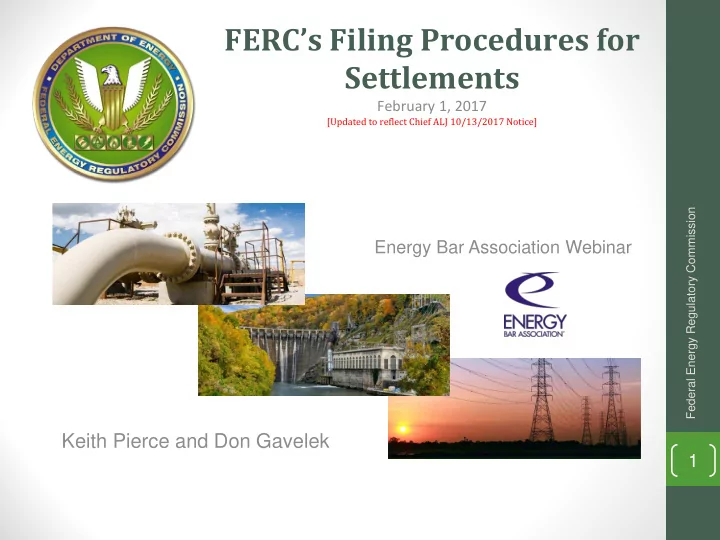 DEPARTMENT OF ENERGY
FEDERAL ENERGY REGULATORY COMMISSION

FERC's Filing Procedures for Settlements

February 1, 2017
[Updated to reflect Chief ALJ 10/13/2017 Notice]

Energy Bar Association Webinar

ENERGY BAR ASSOCIATION

Keith Pierce and Don Gavelek

Federal Energy Regulatory Commission

1